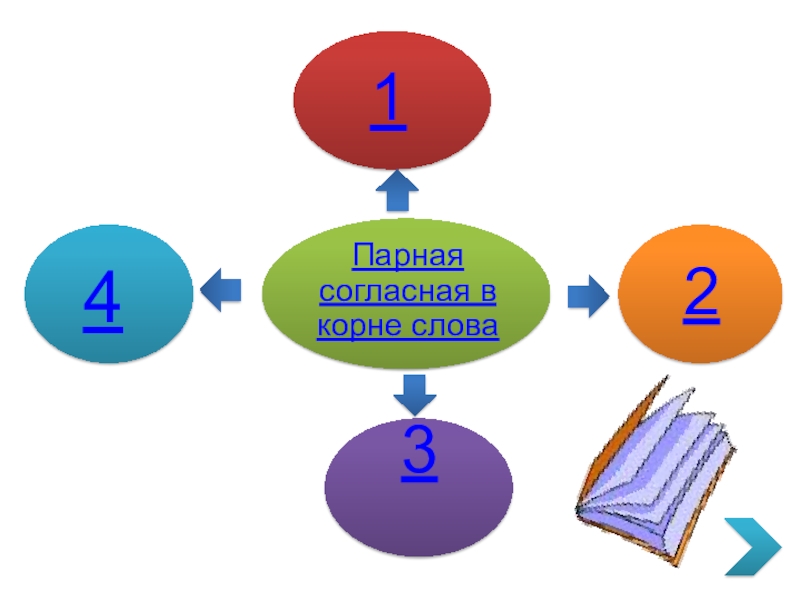 1

4

Парная согласная в корне слова

2

3